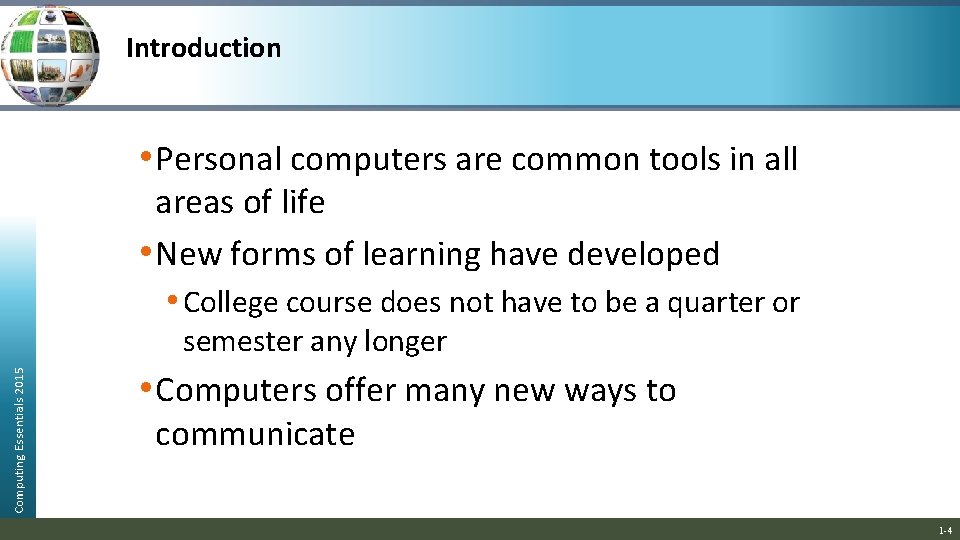 Introduction

• Personal computers are common tools in all areas of life

• New forms of learning have developed

• College course does not have to be a quarter or semester any longer

• Computers offer many new ways to communicate

Computing Essentials 2015

1-4